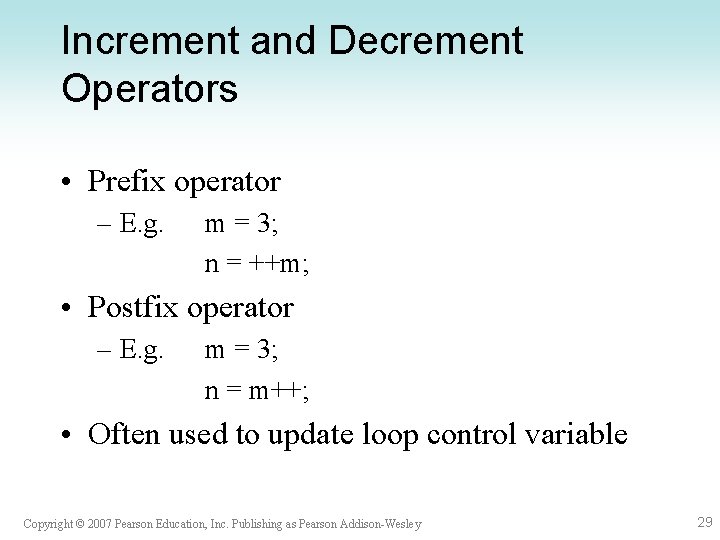 Increment and Decrement Operators

• Prefix operator
– E.g. m = 3;
n = ++m;

• Postfix operator
– E.g. m = 3;
n = m++;

• Often used to update loop control variable

Copyright © 2007 Pearson Education, Inc. Publishing as Pearson Addison-Wesley

29